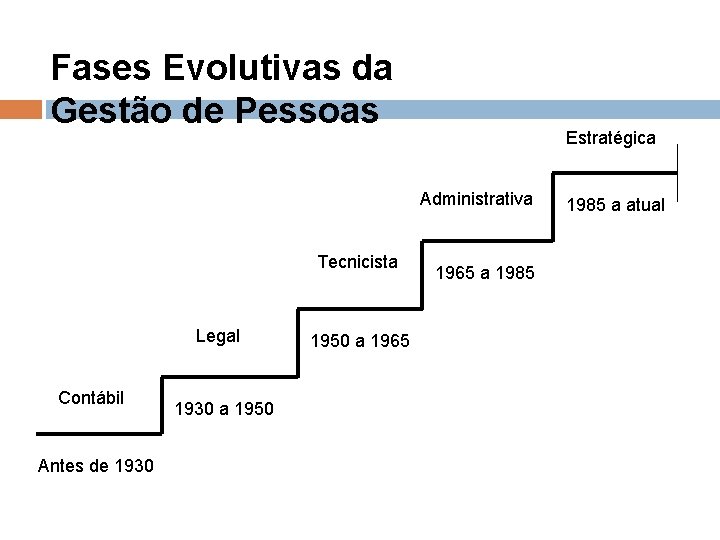 Fases Evolutivas da Gestão de Pessoas

Contábil

Antes de 1930

Legal

1930 a 1950

Tecnicista

1950 a 1965

Administrativa

1965 a 1985

Estratégica

1985 a atual